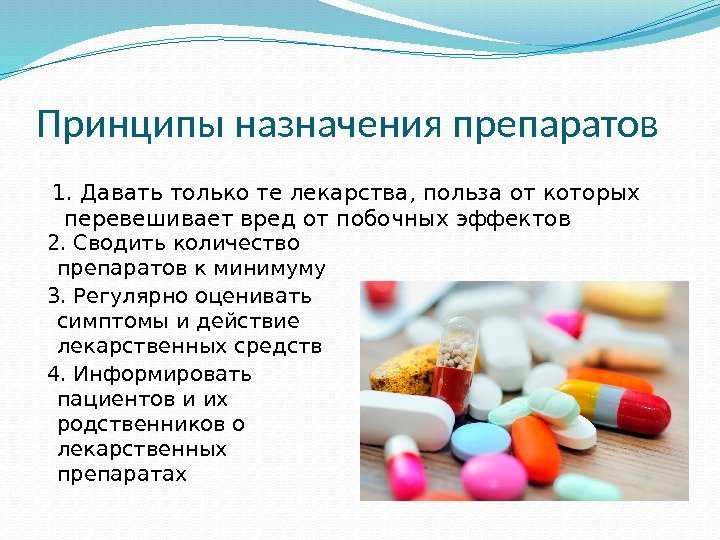 Принципы назначения препаратов

1. Давать только те лекарства, польза от которых перевешивает вред от побочных эффектов

2. Сводить количество препаратов к минимуму

3. Регулярно оценивать симптомы и действие лекарственных средств

4. Информировать пациентов и их родственников о лекарственных препаратах